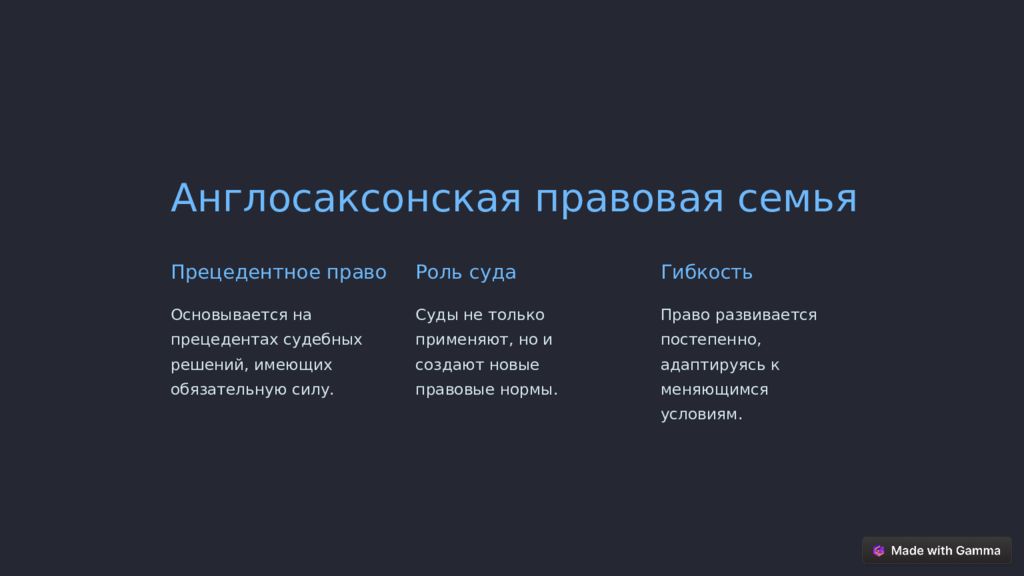 Англосаксонская правовая семья

Прецедентное право

Основывается на прецедентах судебных решений, имеющих обязательную силу.

Роль суда

Суды не только применяют, но и создают новые правовые нормы.

Гибкость

Право развивается постепенно, адаптируясь к меняющимся условиям.

Made with Gamma